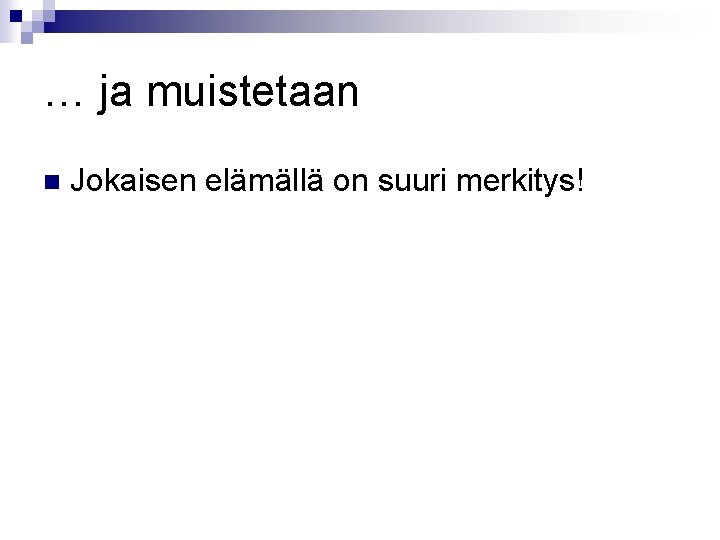 … ja muistetaan

Jokaisen elämällä on suuri merkitys!